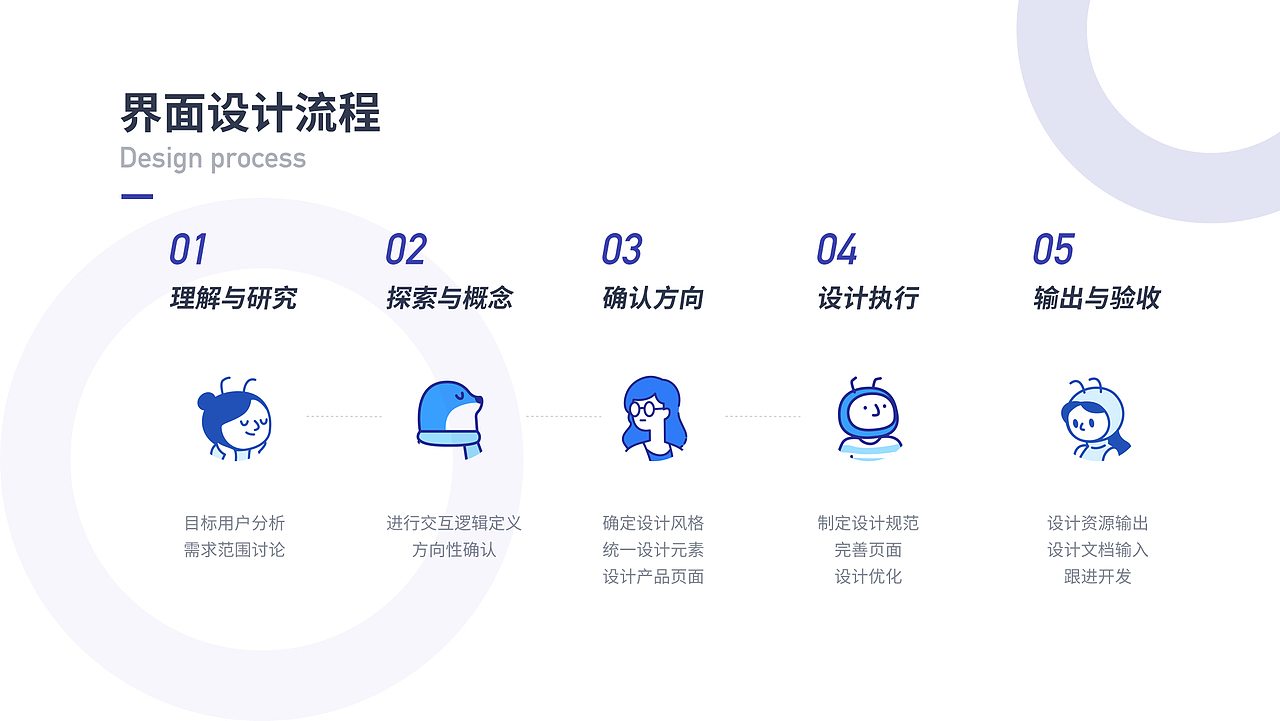 界面设计流程
Design process

01
理解与研究

目标用户分析
需求范围讨论

02
探索与概念

进行交互逻辑定义
方向性确认

03
确认方向

确定设计风格
统一设计元素
设计产品页面

04
设计执行

制定设计规范
完善页面
设计优化

05
输出与验收

设计资源输出
设计文档输入
跟进开发